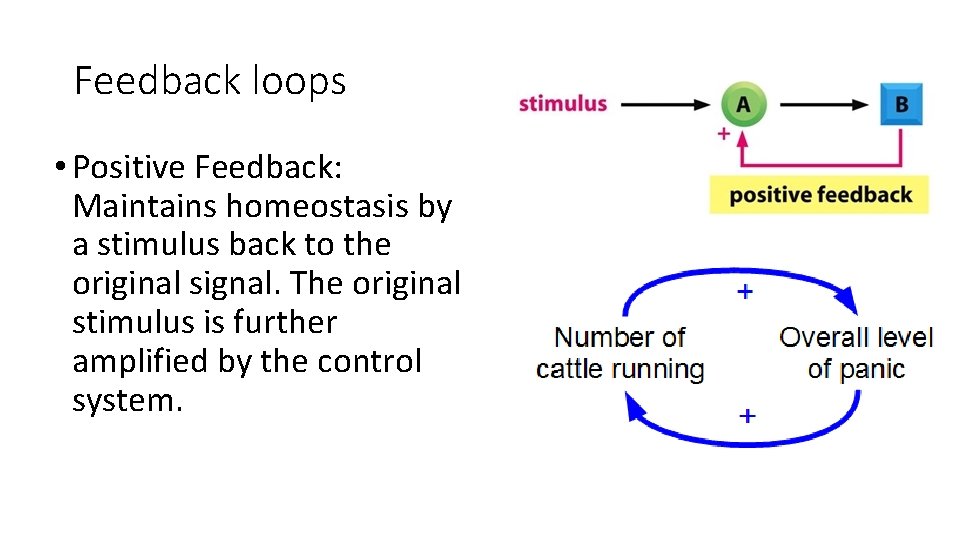 Feedback loops

• Positive Feedback: Maintains homeostasis by a stimulus back to the original signal. The original stimulus is further amplified by the control system.

stimulus
A
B
+
positive feedback

+
Number of cattle running
Overall level of panic
+